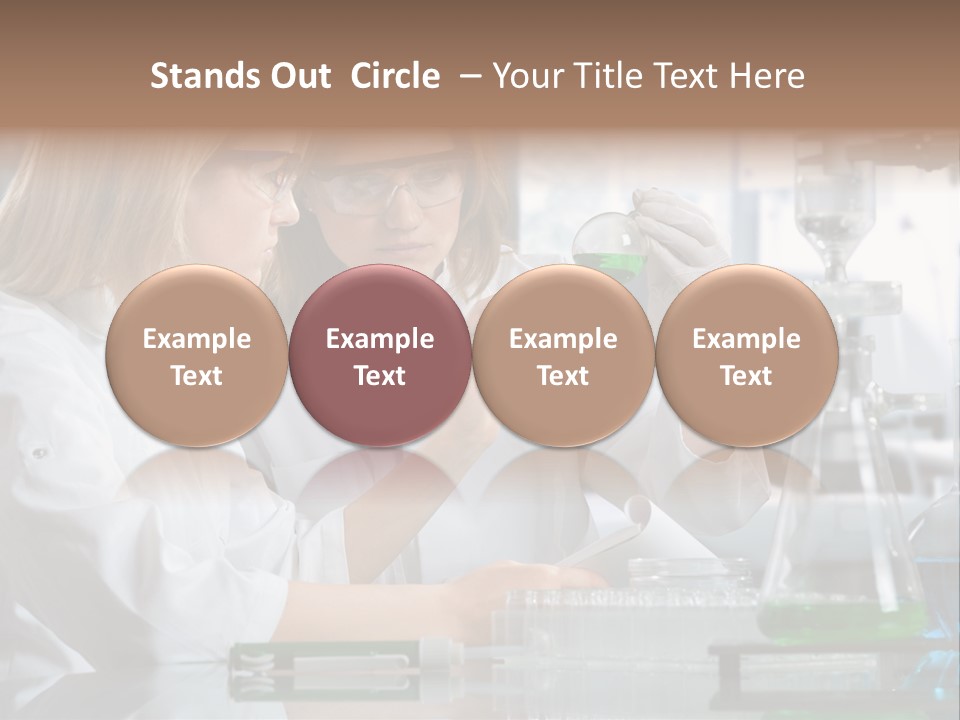 Stands Out Circle – Your Title Text Here

Example Text

Example Text

Example Text

Example Text